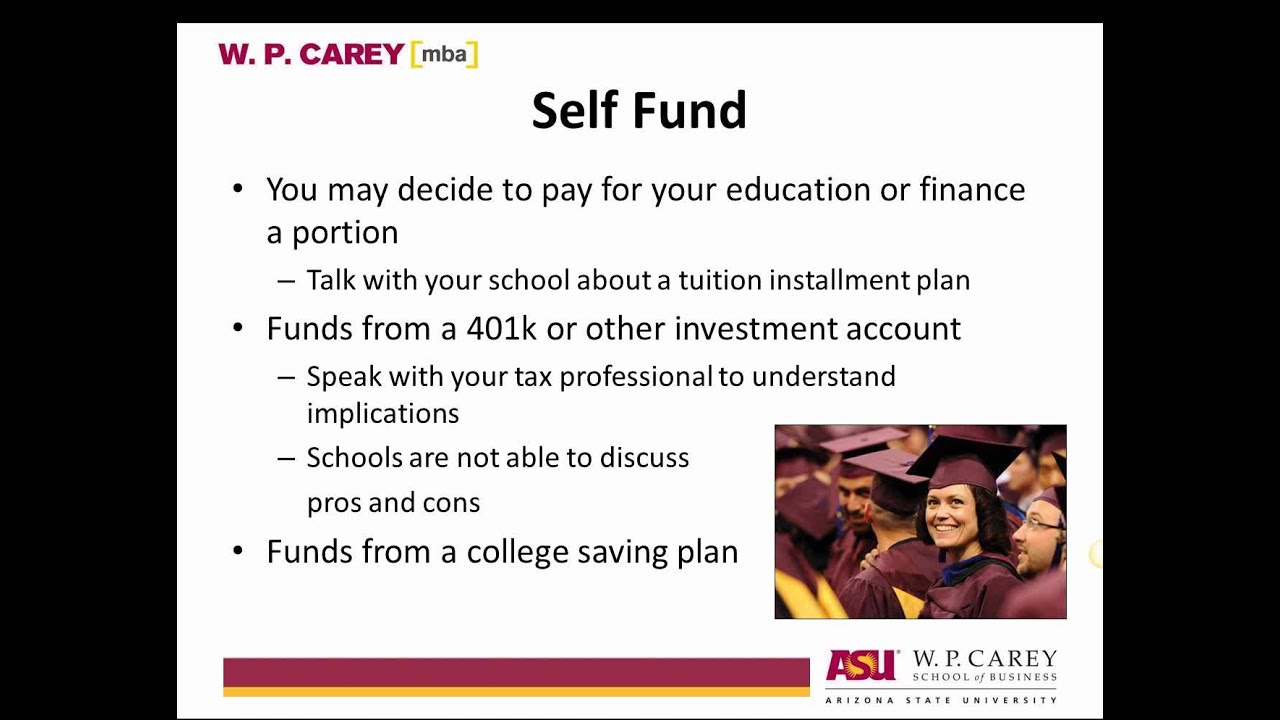 W. P. CAREY [mba]

Self Fund

• You may decide to pay for your education or finance a portion
– Talk with your school about a tuition installment plan
• Funds from a 401k or other investment account
– Speak with your tax professional to understand implications
– Schools are not able to discuss pros and cons
• Funds from a college saving plan

ASU W. P. CAREY SCHOOL of BUSINESS
ARIZONA STATE UNIVERSITY